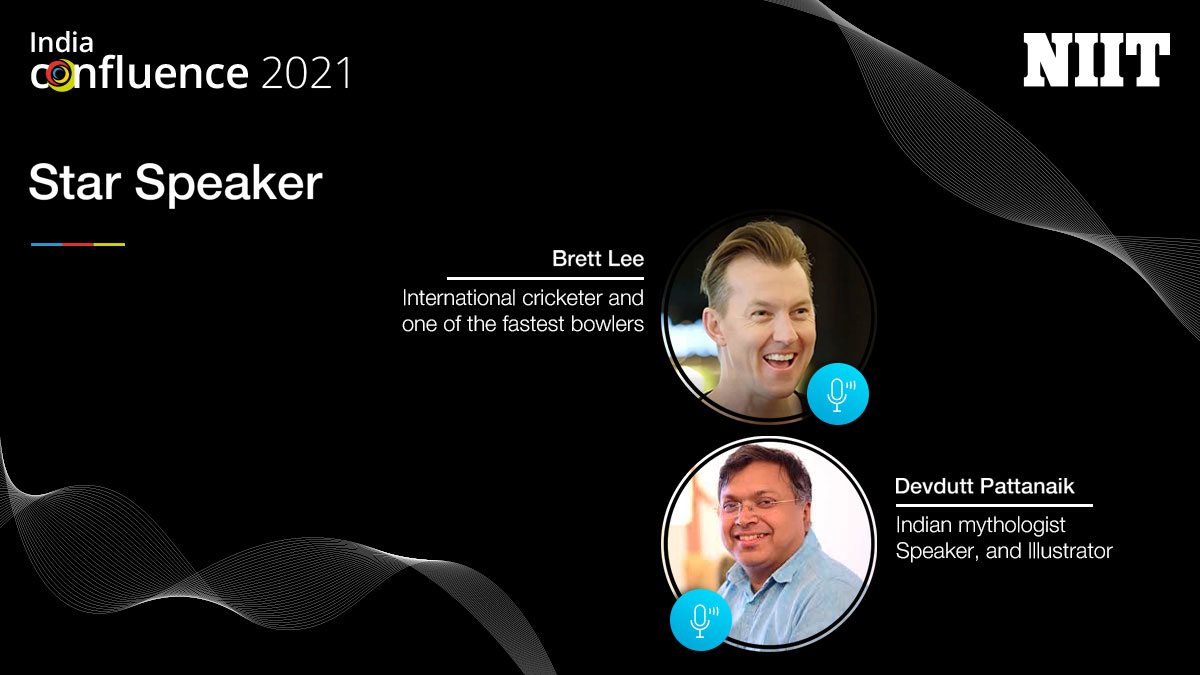 India
confluence 2021

NIIT

Star Speaker

Brett Lee
International cricketer and one of the fastest bowlers

Devdutt Pattanaik
Indian mythologist Speaker, and Illustrator